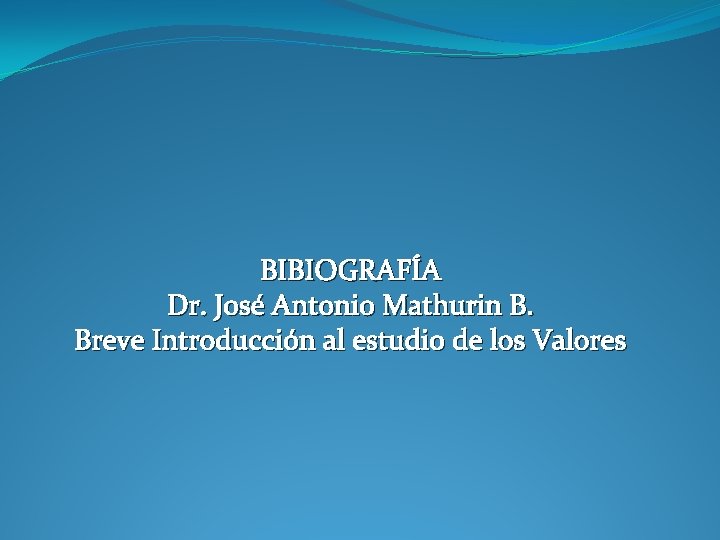 BIBIOGRAFÍA
Dr. José Antonio Mathurin B.
Breve Introducción al estudio de los Valores